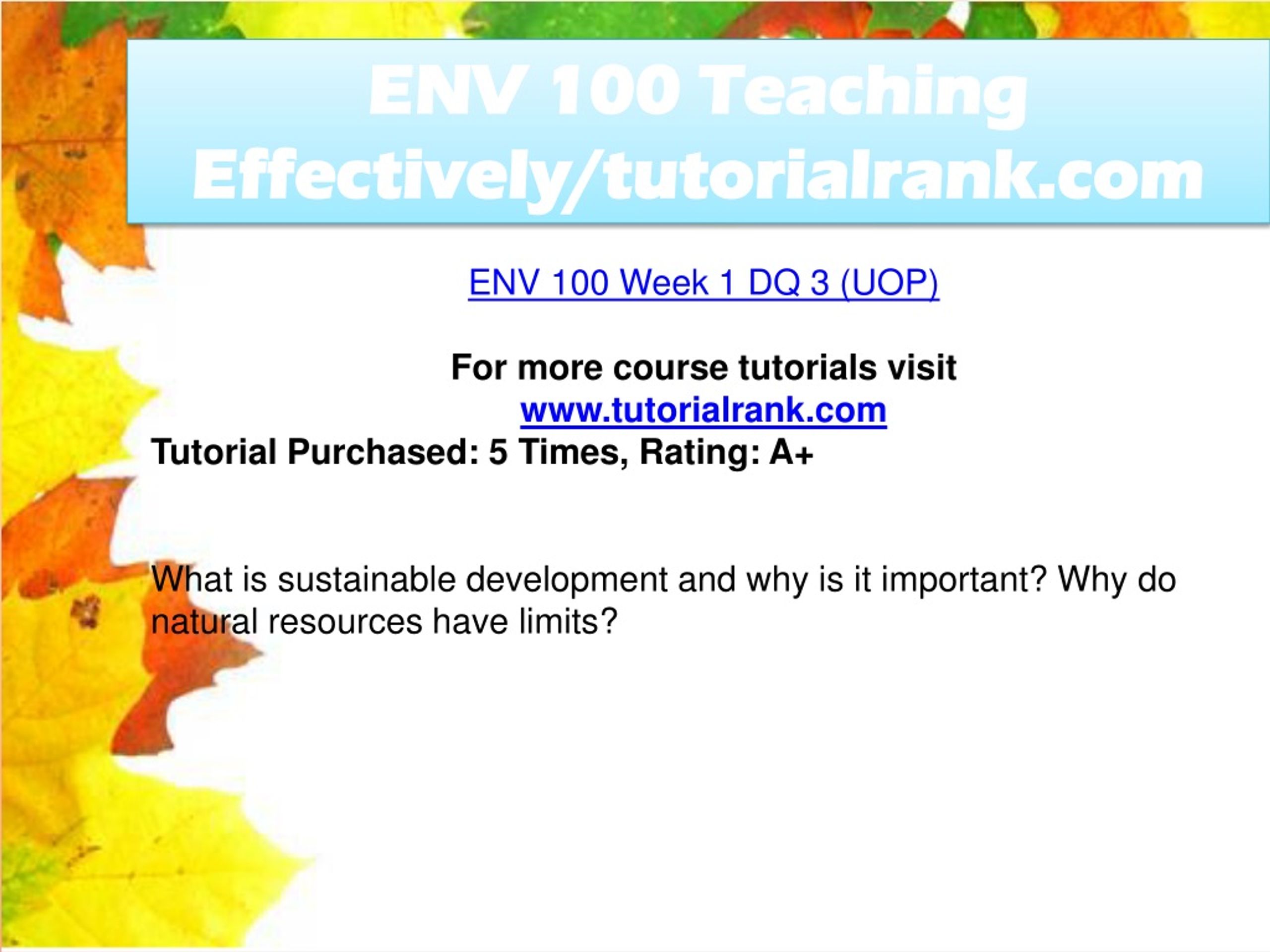 ENV 100 Teaching Effectively/tutorialrank.com

ENV 100 Week 1 DQ 3 (UOP)

For more course tutorials visit
www.tutorialrank.com
Tutorial Purchased: 5 Times, Rating: A+

What is sustainable development and why is it important? Why do natural resources have limits?